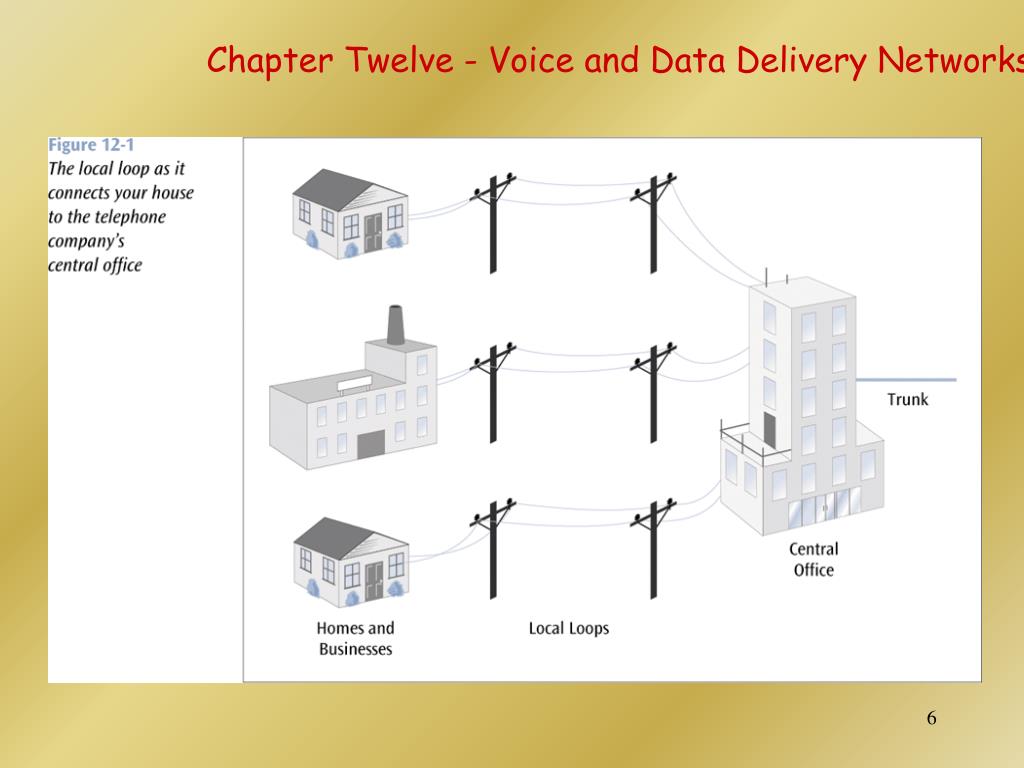 Chapter Twelve - Voice and Data Delivery Networks

Figure 12-1
The local loop as it connects your house to the telephone company's central office

Trunk

Central Office

Homes and Businesses

Local Loops

6